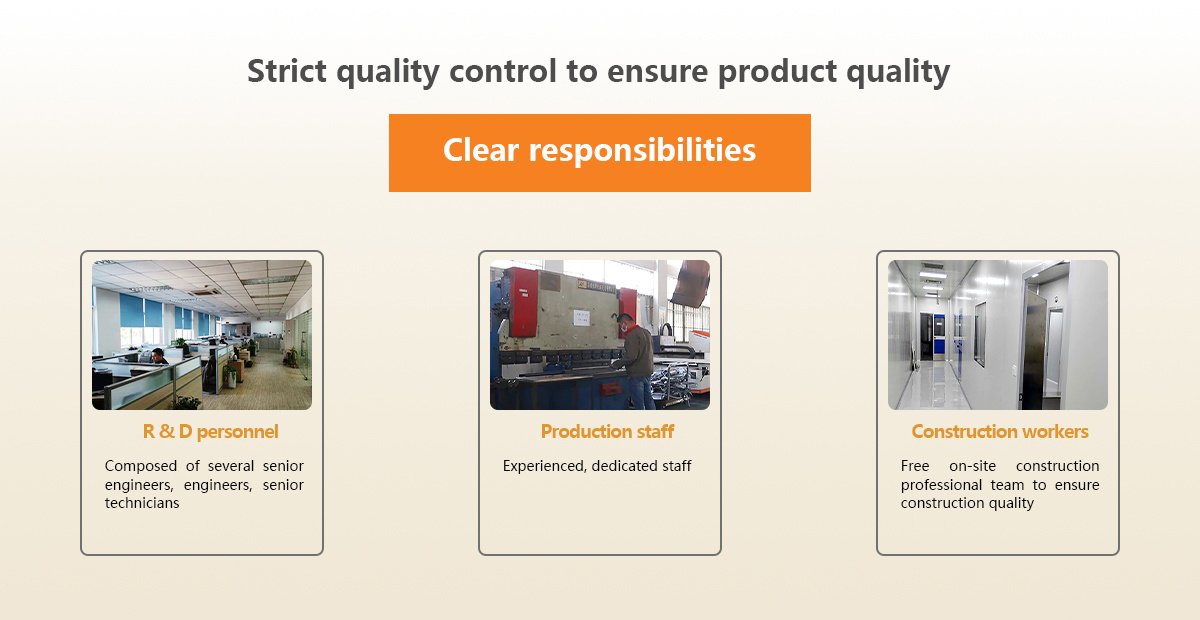 Strict quality control to ensure product quality

Clear responsibilities

R & D personnel

Composed of several senior engineers, engineers, senior technicians

Production staff

Experienced, dedicated staff

Construction workers

Free on-site construction professional team to ensure construction quality